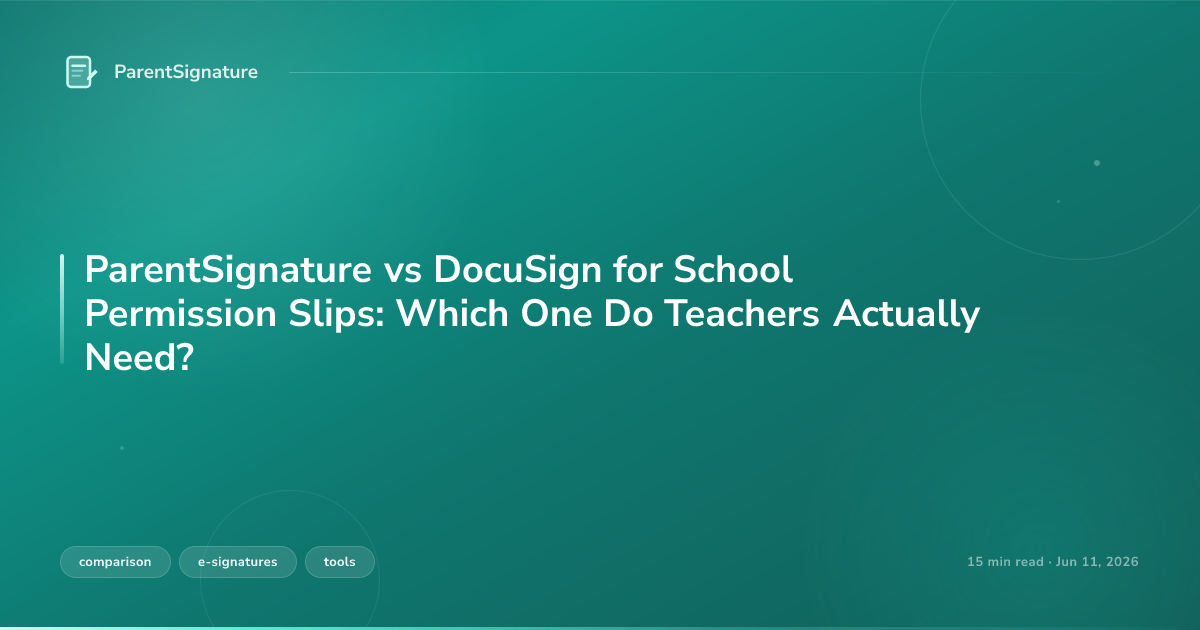 ParentSignature

ParentSignature vs DocuSign for School Permission Slips: Which One Do Teachers Actually Need?

comparison

e-signatures

tools

15 min read · Jun 11, 2026